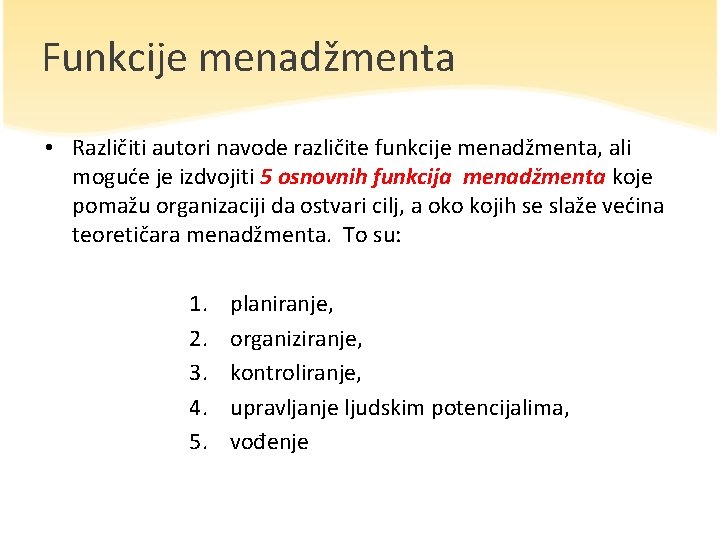 Funkcije menadžmenta

• Različiti autori navode različite funkcije menadžmenta, ali moguće je izdvojiti 5 osnovnih funkcija menadžmenta koje pomažu organizaciji da ostvari cilj, a oko kojih se slaže većina teoretičara menadžmenta. To su:

1. planiranje,
2. organiziranje,
3. kontroliranje,
4. upravljanje ljudskim potencijalima,
5. vođenje